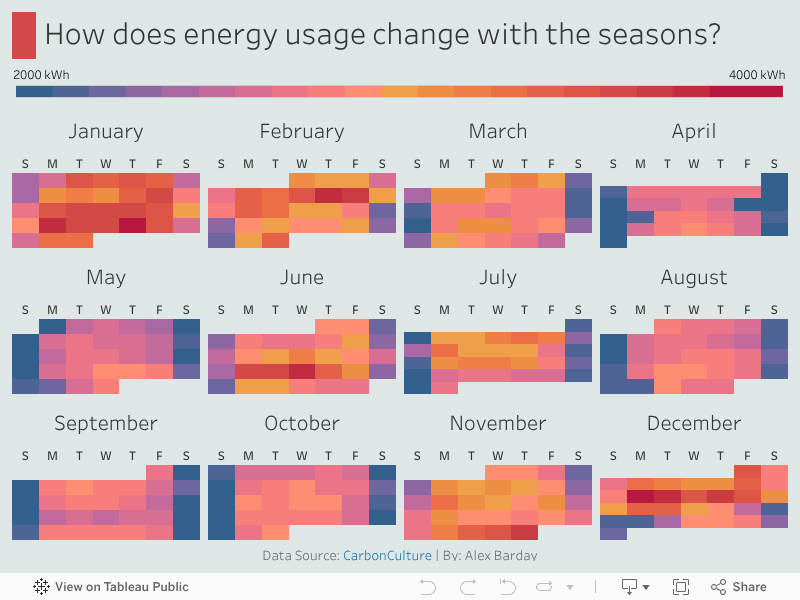 How does energy usage change with the seasons?

2000 kWh

4000 kWh

January
S M T W T F S

February
S M T W T F S

March
S M T W T F S

April
S M T W T F S

May
S M T W T F S

June
S M T W T F S

July
S M T W T F S

August
S M T W T F S

September
S M T W T F S

October
S M T W T F S

November
S M T W T F S

December
S M T W T F S

Data Source: CarbonCulture | By: Alex Barday

View on Tableau Public

Share